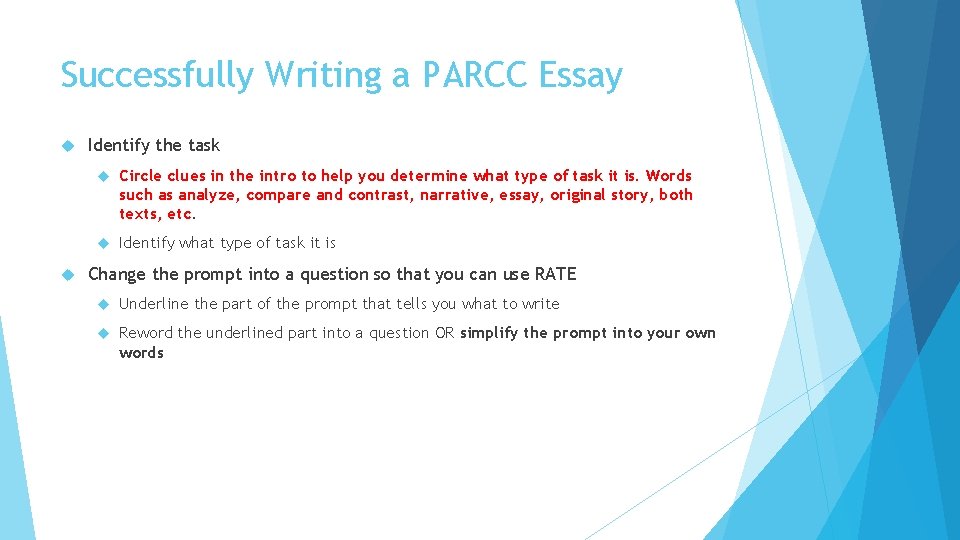 Successfully Writing a PARCC Essay

Identify the task

Circle clues in the intro to help you determine what type of task it is. Words such as analyze, compare and contrast, narrative, essay, original story, both texts, etc.

Identify what type of task it is

Change the prompt into a question so that you can use RATE

Underline the part of the prompt that tells you what to write

Reword the underlined part into a question OR simplify the prompt into your own words